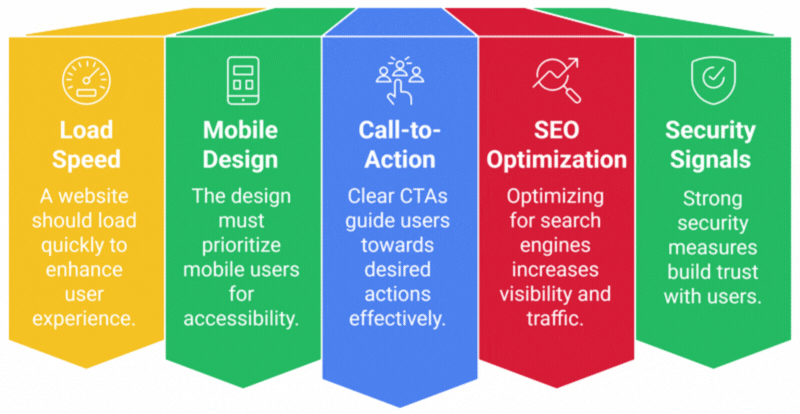 Load Speed

A website should load quickly to enhance user experience.

Mobile Design

The design must prioritize mobile users for accessibility.

Call-to-Action

Clear CTAs guide users towards desired actions effectively.

SEO Optimization

Optimizing for search engines increases visibility and traffic.

Security Signals

Strong security measures build trust with users.